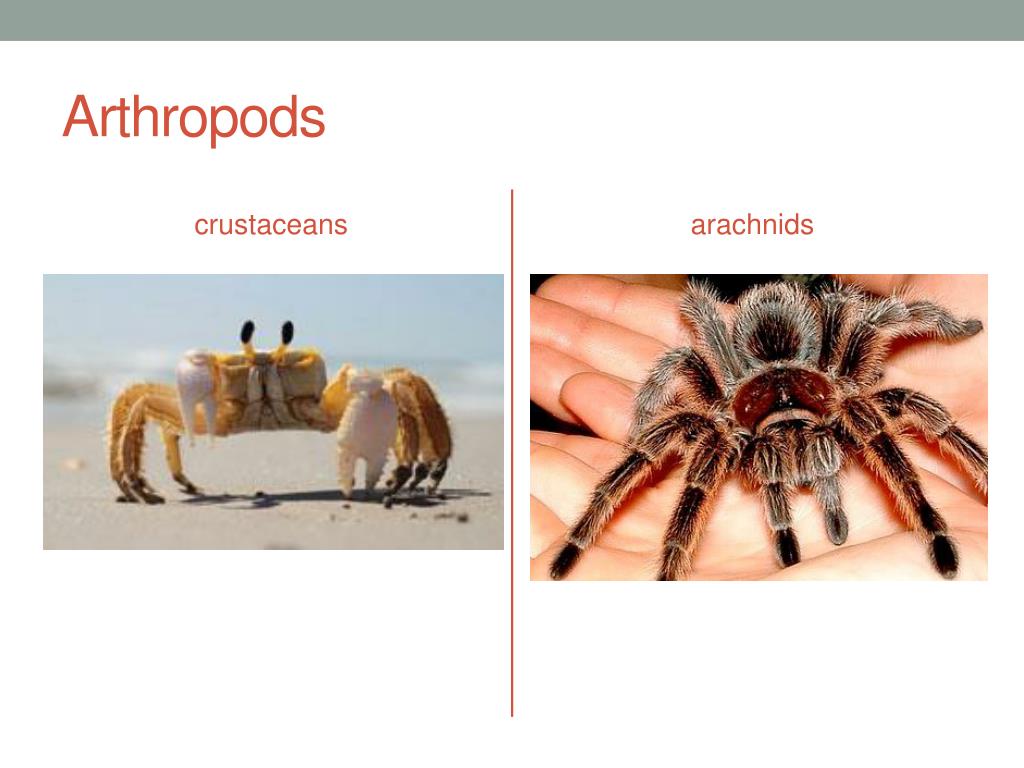 Arthropods

crustaceans

arachnids